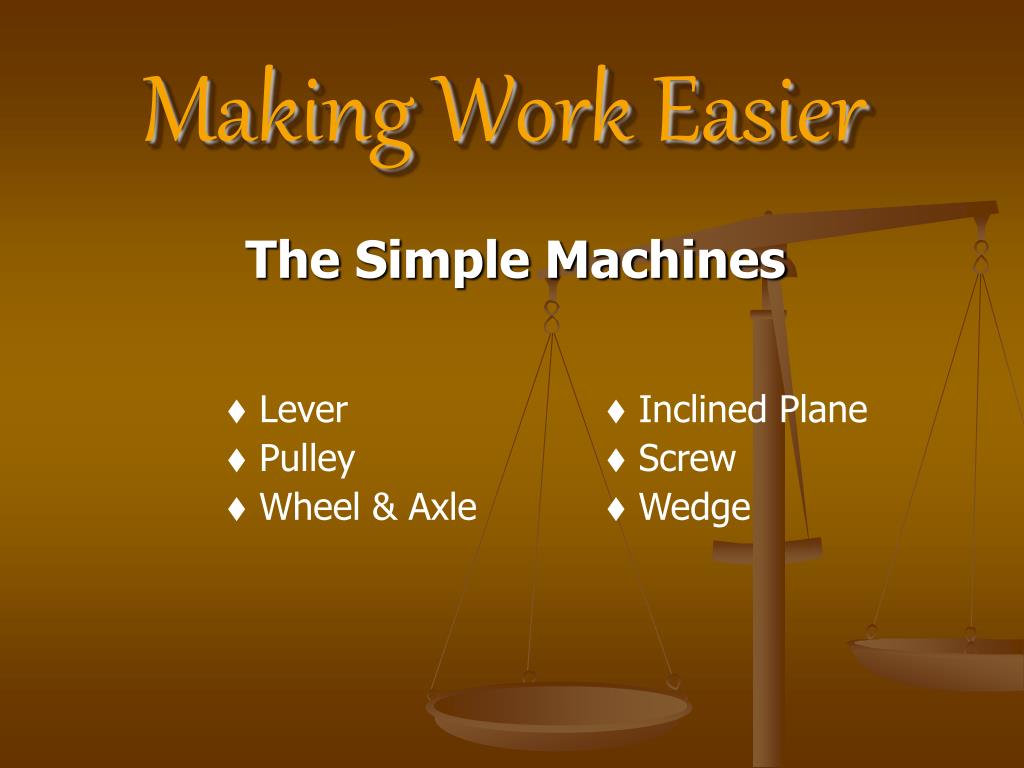 Making Work Easier

The Simple Machines

♦ Lever
♦ Pulley
♦ Wheel & Axle

♦ Inclined Plane
♦ Screw
♦ Wedge